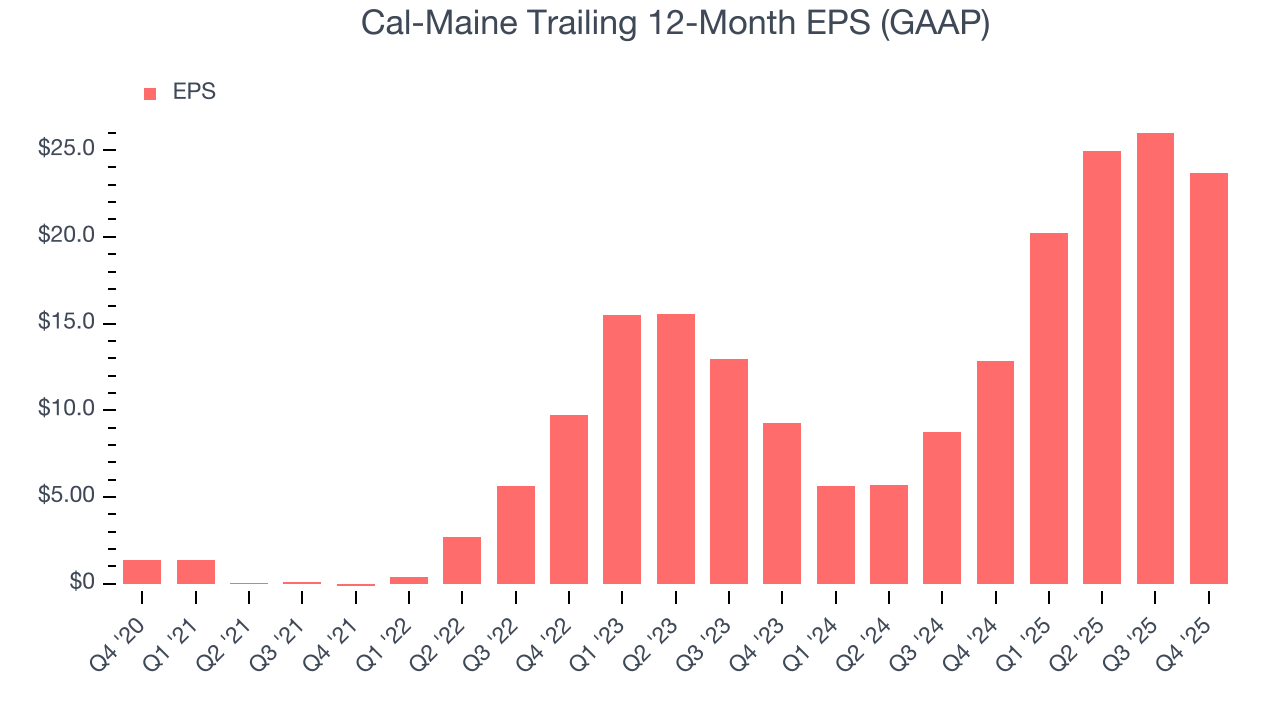 Cal-Maine Trailing 12-Month EPS (GAAP)

EPS

$25.0
$20.0
$15.0
$10.0
$5.00
$0

Q4 '20
Q1 '21
Q2 '21
Q3 '21
Q4 '21
Q1 '22
Q2 '22
Q3 '22
Q4 '22
Q1 '23
Q2 '23
Q3 '23
Q4 '23
Q1 '24
Q2 '24
Q3 '24
Q4 '24
Q1 '25
Q2 '25
Q3 '25
Q4 '25